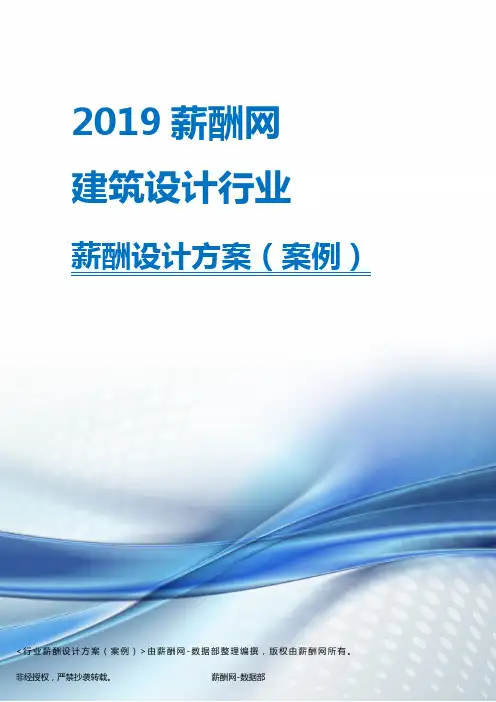 2019 薪酬网

建筑设计行业

薪酬设计方案（案例）

<行业薪酬设计方案（案例）>由薪酬网-数据部整理编撰，版权由薪酬网所有。

非经授权，严禁抄袭转载。

薪酬网-数据部